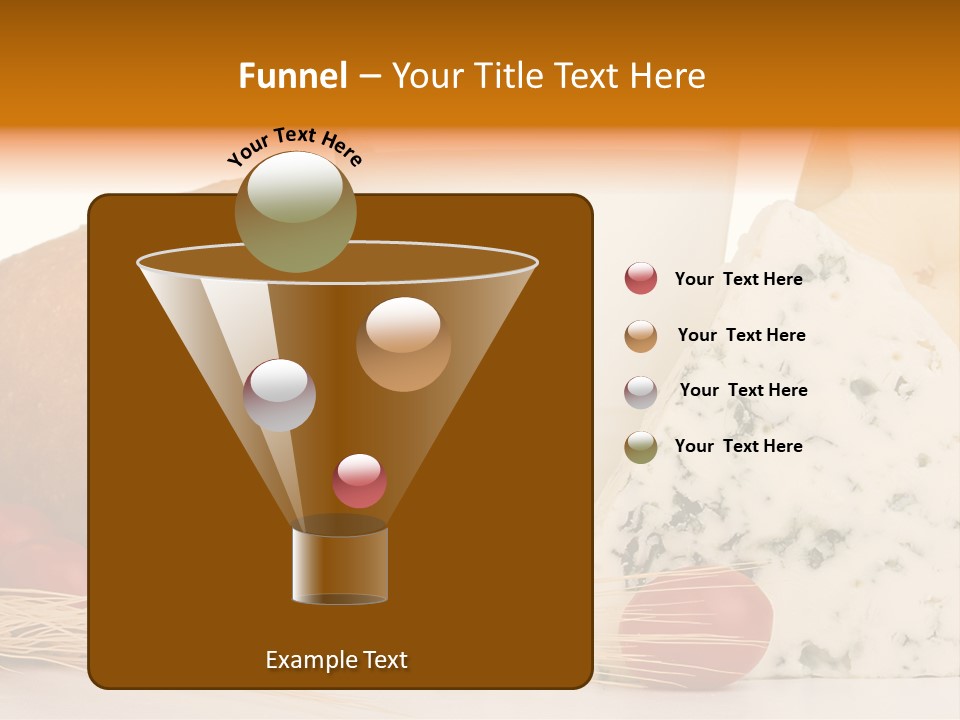 Funnel – Your Title Text Here

Your Text Here

Your Text Here

Your Text Here

Your Text Here

Your Text Here

Example Text